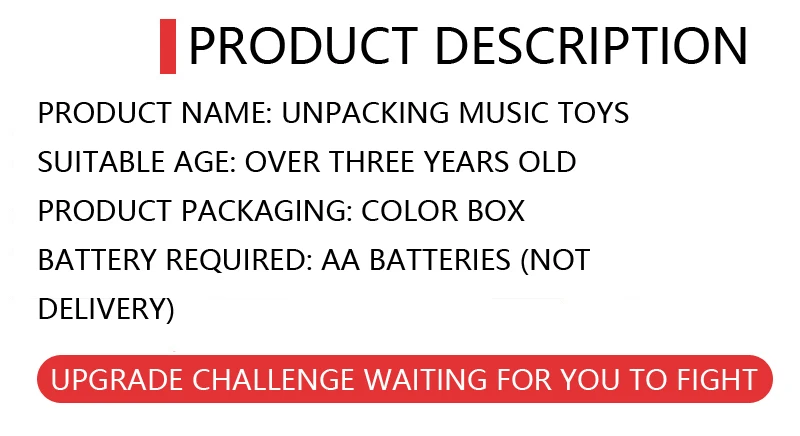 PRODUCT DESCRIPTION

PRODUCT NAME: UNPACKING MUSIC TOYS

SUITABLE AGE: OVER THREE YEARS OLD

PRODUCT PACKAGING: COLOR BOX

BATTERY REQUIRED: AA BATTERIES (NOT DELIVERY)

UPGRADE CHALLENGE WAITING FOR YOU TO FIGHT